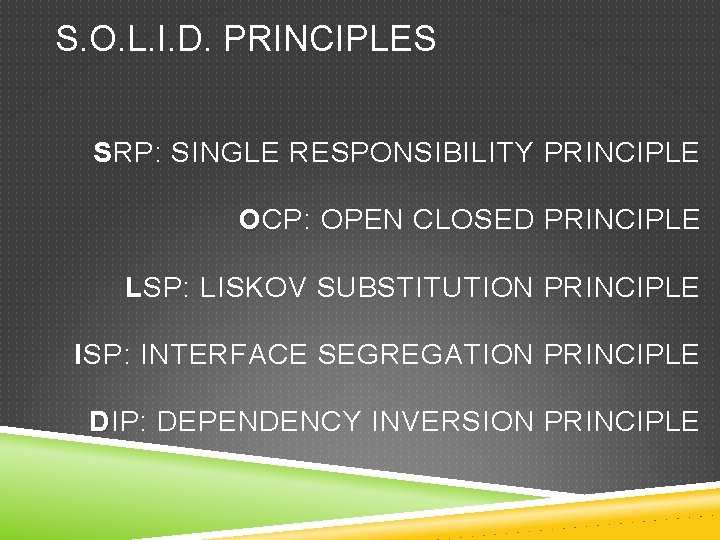 S.O.L.I.D. PRINCIPLES

SRP: SINGLE RESPONSIBILITY PRINCIPLE

OCP: OPEN CLOSED PRINCIPLE

LSP: LISKOV SUBSTITUTION PRINCIPLE

ISP: INTERFACE SEGREGATION PRINCIPLE

DIP: DEPENDENCY INVERSION PRINCIPLE